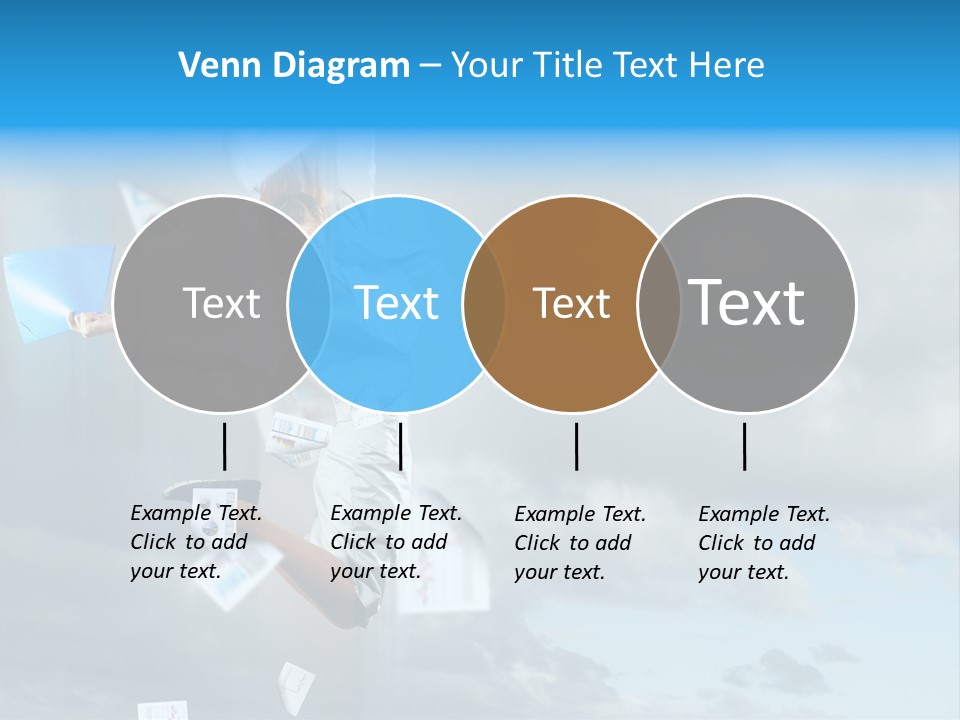 Venn Diagram – Your Title Text Here

Text

Text

Text

Text

Example Text. Click to add your text.

Example Text. Click to add your text.

Example Text. Click to add your text.

Example Text. Click to add your text.